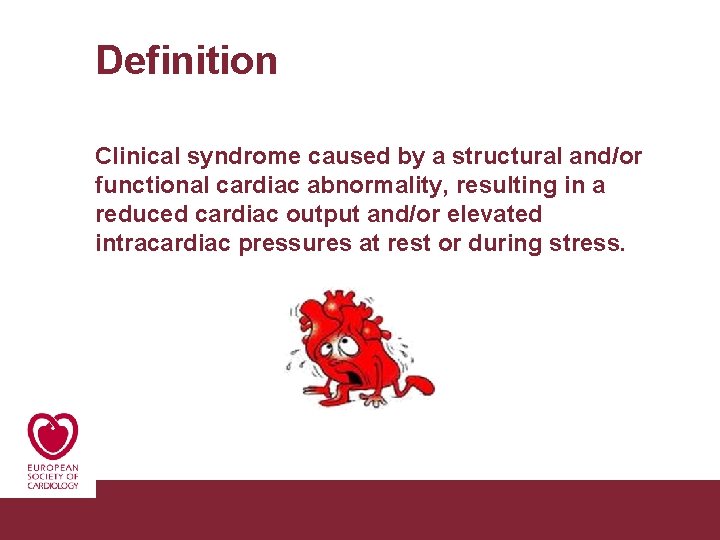 Definition

Clinical syndrome caused by a structural and/or functional cardiac abnormality, resulting in a reduced cardiac output and/or elevated intracardiac pressures at rest or during stress.

EUROPEAN SOCIETY OF CARDIOLOGY